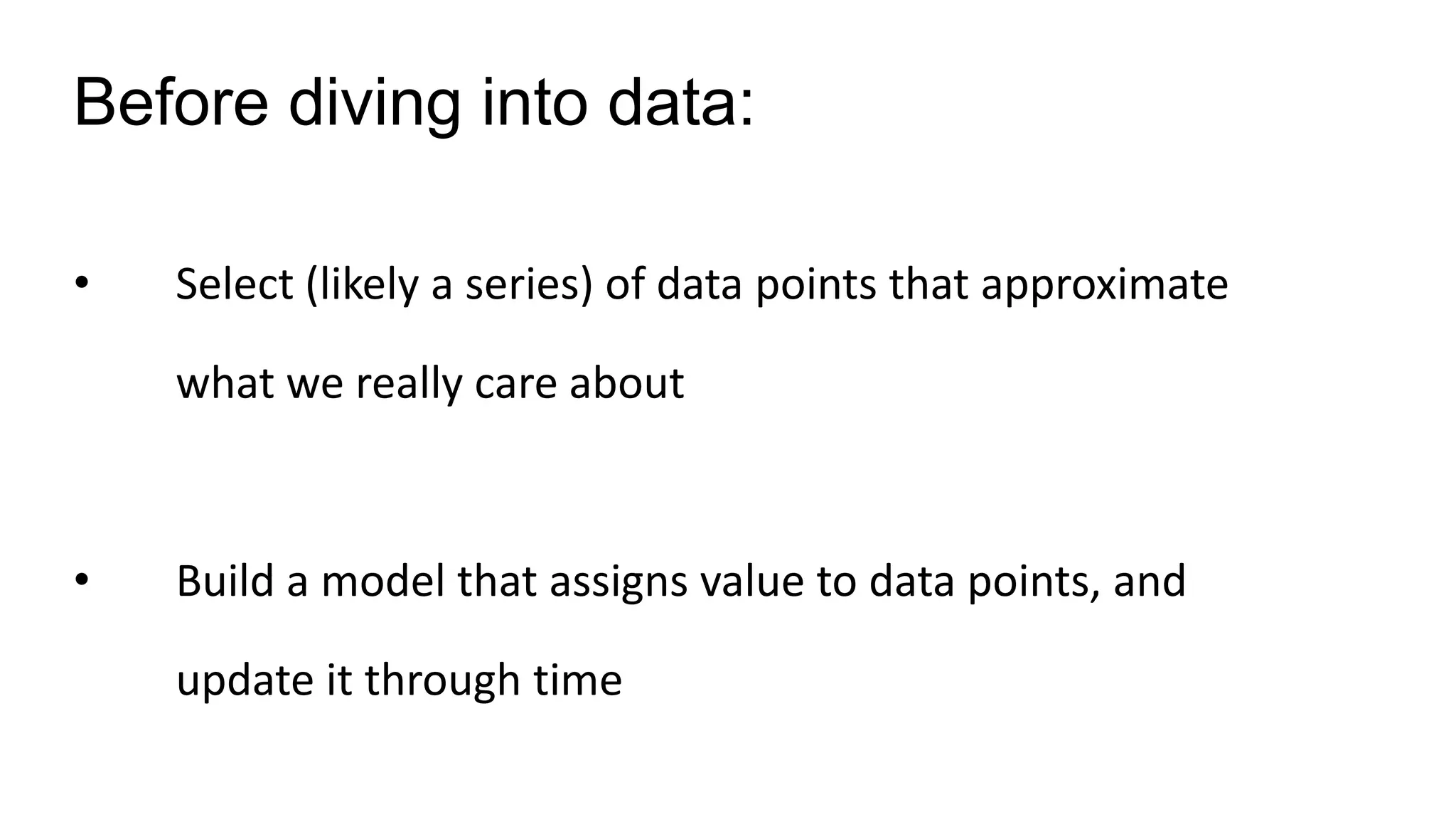 Before diving into data:

• Select (likely a series) of data points that approximate what we really care about

• Build a model that assigns value to data points, and update it through time